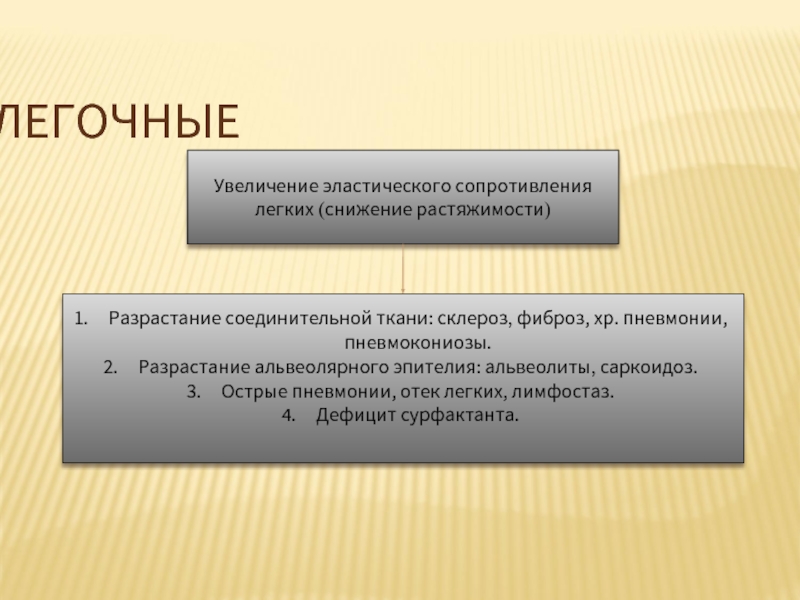 ЛЕГОЧНЫЕ

Увеличение эластического сопротивления легких (снижение растяжимости)

1. Разрастание соединительной ткани: склероз, фиброз, хр. пневмонии, пневмокониозы.
2. Разрастание альвеолярного эпителия: альвеолиты, саркоидоз.
3. Острые пневмонии, отек легких, лимфостаз.
4. Дефицит сурфактанта.